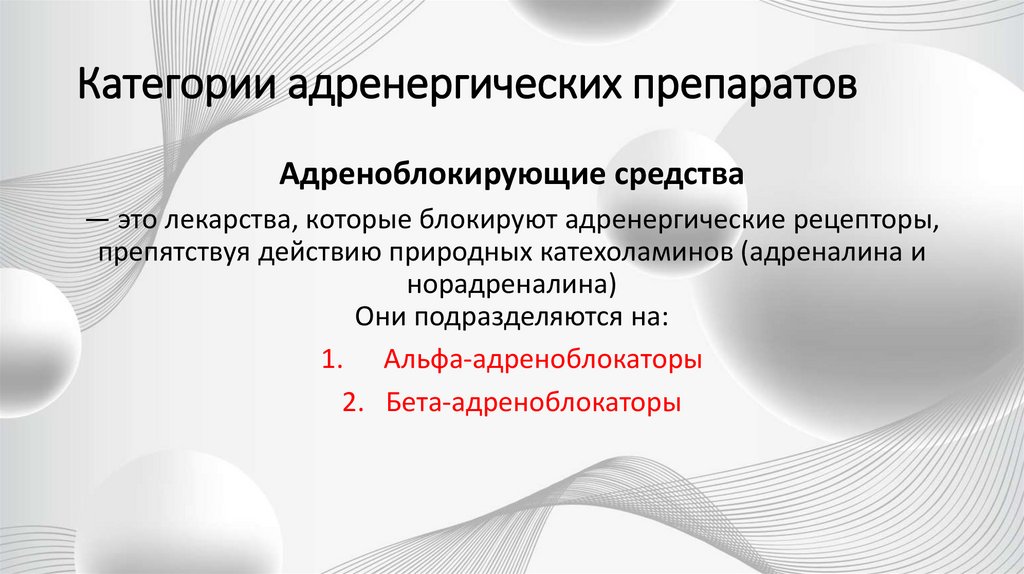 Категории адренергических препаратов

Адреноблокирующие средства

— это лекарства, которые блокируют адренергические рецепторы, препятствуя действию природных катехоламинов (адреналина и норадреналина)
Они подразделяются на:

1. Альфа-адреноблокаторы
2. Бета-адреноблокаторы